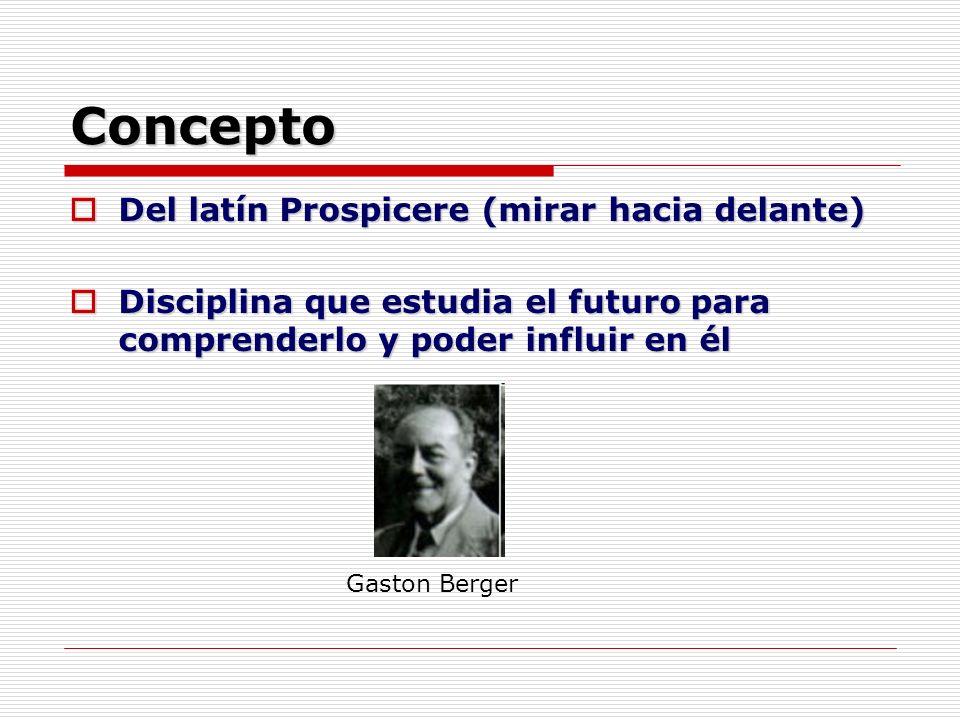 Concepto

Del latín Prospicere (mirar hacia delante)

Disciplina que estudia el futuro para comprenderlo y poder influir en él

Gaston Berger